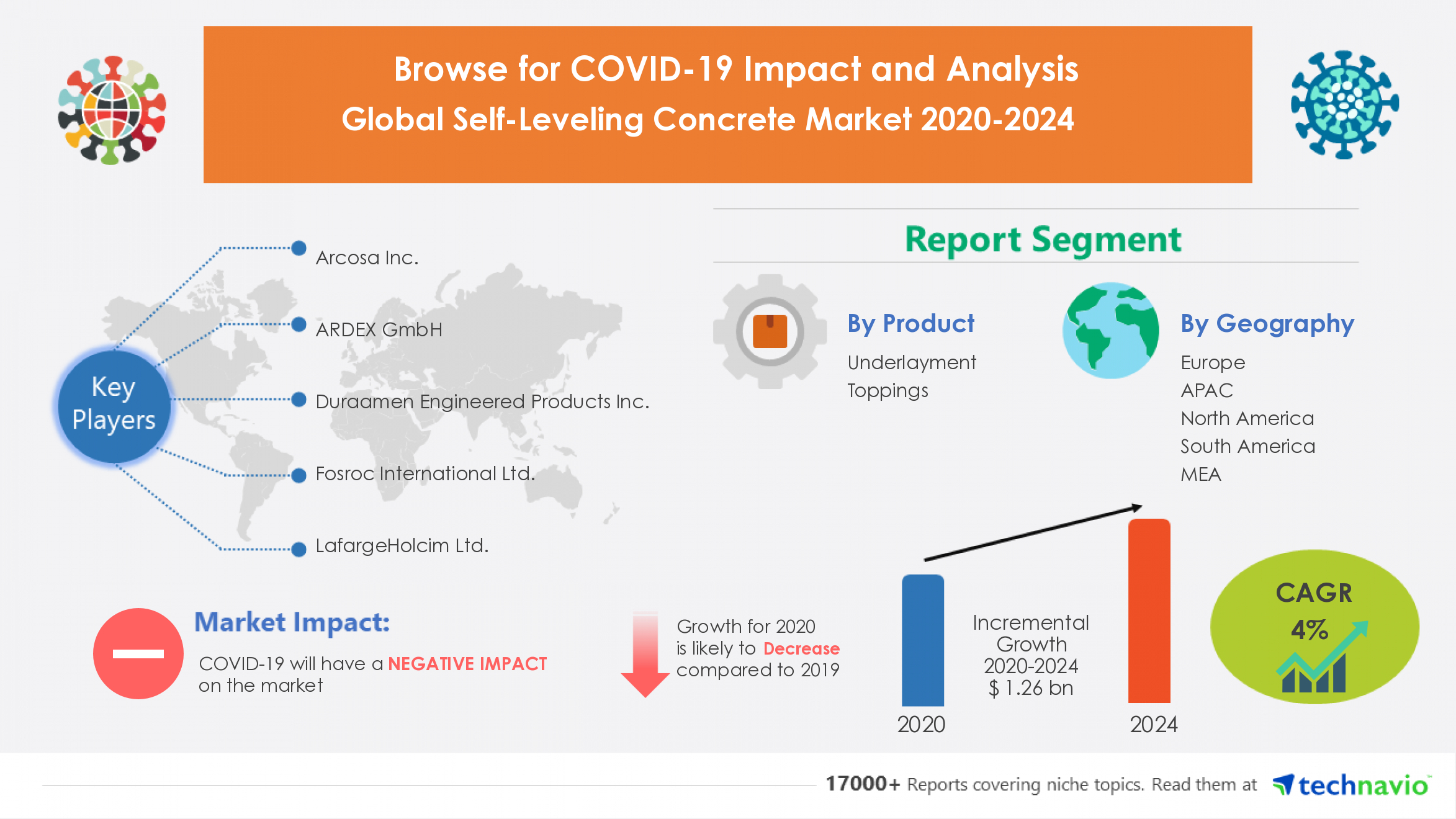 Browse for COVID-19 Impact and Analysis
Global Self-Leveling Concrete Market 2020-2024

Key Players

Arcosa Inc.
ARDEX GmbH
Duraamen Engineered Products Inc.
Fosroc International Ltd.
LafargeHolcim Ltd.

Report Segment

By Product
Underlayment
Toppings

By Geography
Europe
APAC
North America
South America
MEA

Market Impact:
COVID-19 will have a NEGATIVE IMPACT on the market

Growth for 2020 is likely to Decrease compared to 2019

Incremental Growth 2020-2024 $ 1.26 bn

2020
2024

CAGR
4%

17000+ Reports covering niche topics. Read them at technavio